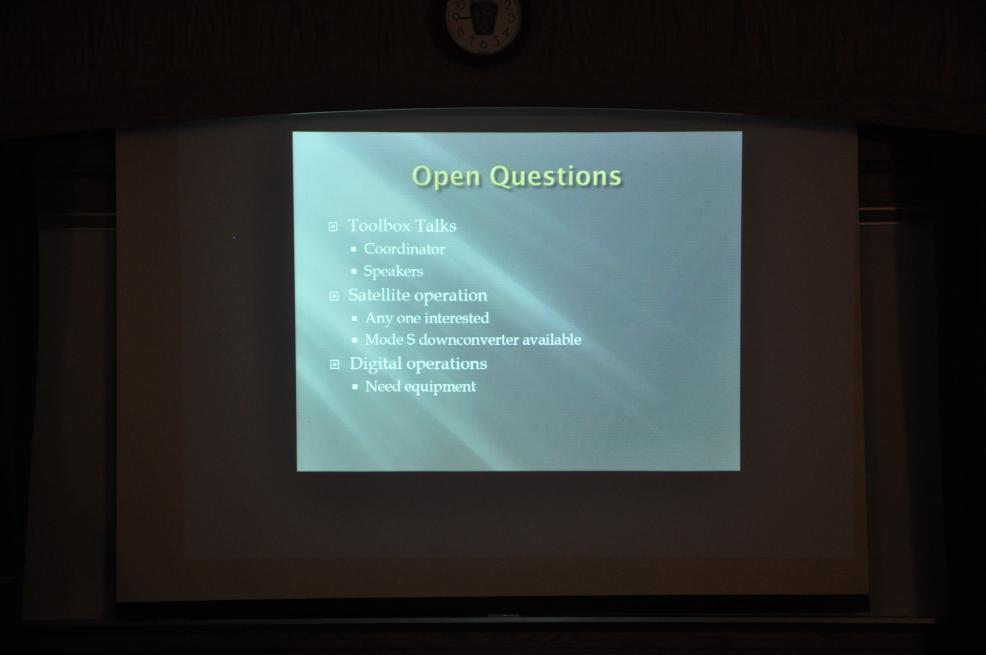 Open Questions

Toolbox Talks
- Coordinator
- Speakers

Satellite operation
- Any one interested
- Mode S downconverter available

Digital operations
- Need equipment